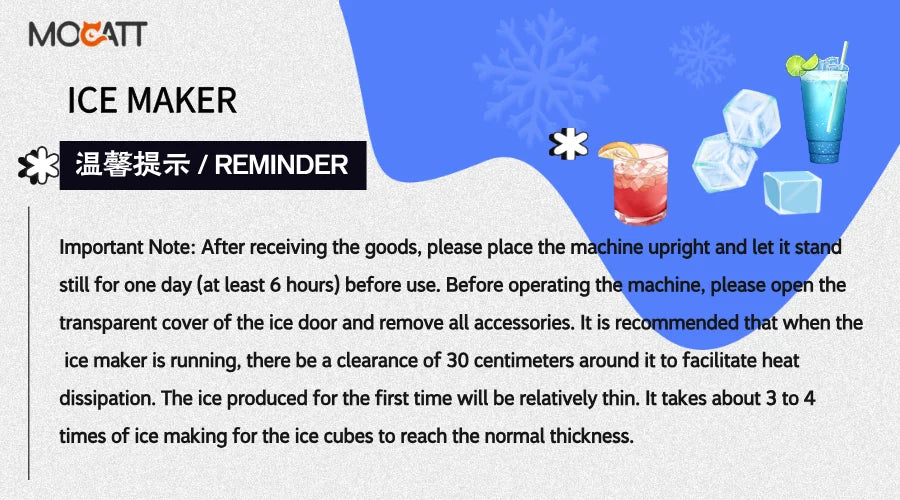 MOCATT

ICE MAKER

温馨提示 / REMINDER

Important Note: After receiving the goods, please place the machine upright and let it stand still for one day (at least 6 hours) before use. Before operating the machine, please open the transparent cover of the ice door and remove all accessories. It is recommended that when the ice maker is running, there be a clearance of 30 centimeters around it to facilitate heat dissipation. The ice produced for the first time will be relatively thin. It takes about 3 to 4 times of ice making for the ice cubes to reach the normal thickness.